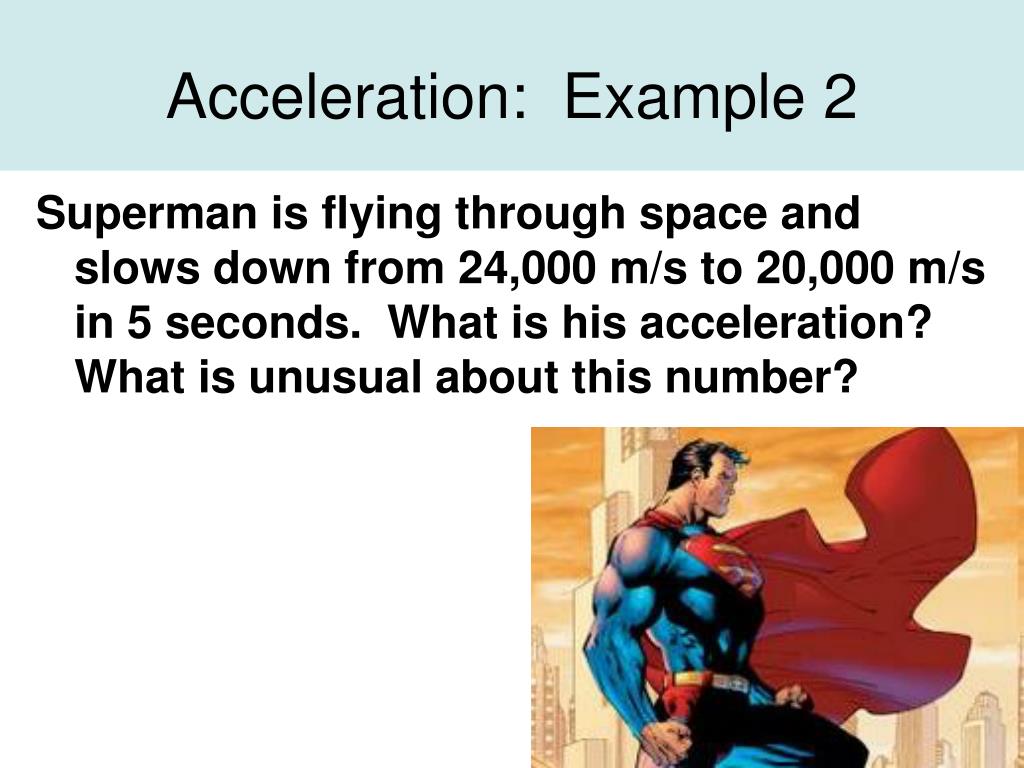 Acceleration: Example 2

Superman is flying through space and slows down from 24,000 m/s to 20,000 m/s in 5 seconds. What is his acceleration? What is unusual about this number?